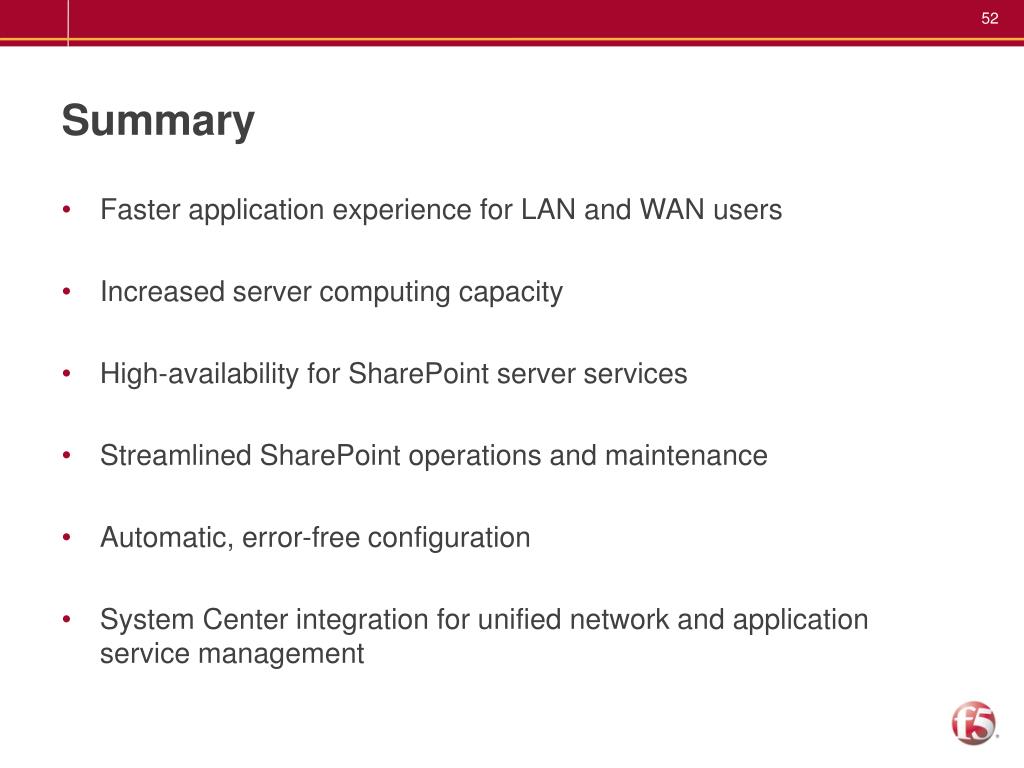 52

Summary

• Faster application experience for LAN and WAN users

• Increased server computing capacity

• High-availability for SharePoint server services

• Streamlined SharePoint operations and maintenance

• Automatic, error-free configuration

• System Center integration for unified network and application service management

f5